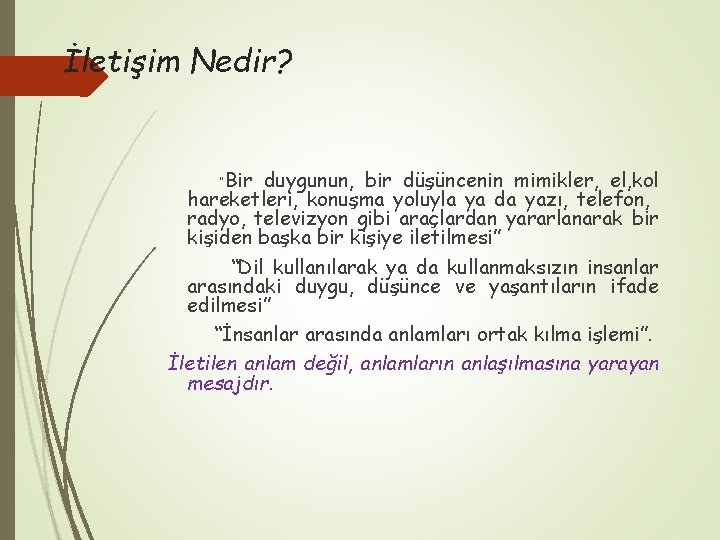 İletişim Nedir?

"Bir duygunun, bir düşüncenin mimikler, el,kol hareketleri, konuşma yoluyla ya da yazı, telefon, radyo, televizyon gibi araçlardan yararlanarak bir kişiden başka bir kişiye iletilmesi"

"Dil kullanılarak ya da kullanmaksızın insanlar arasındaki duygu, düşünce ve yaşantıların ifade edilmesi"

"İnsanlar arasında anlamları ortak kılma işlemi".

İletilen anlam değil, anlamların anlaşılmasına yarayan mesajdır.